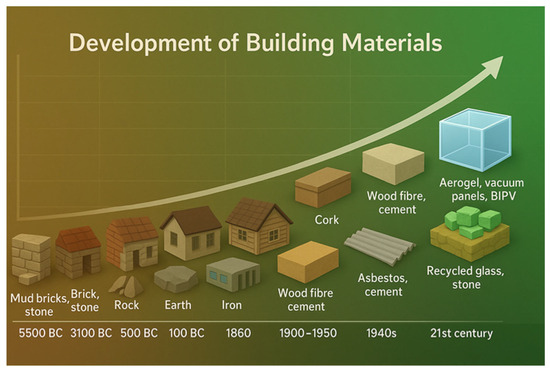 Development of Building Materials

Aerogel, vacuum panels, BIPV

Wood fibre, cement

Cork

Recycled glass, stone

Asbestos, cement

Wood fibre cement

Mud bricks, stone

Brick, stone

Rock

Earth

Iron

5500 BC 3100 BC 500 BC 100 BC 1860 1900–1950 1940s 21st century